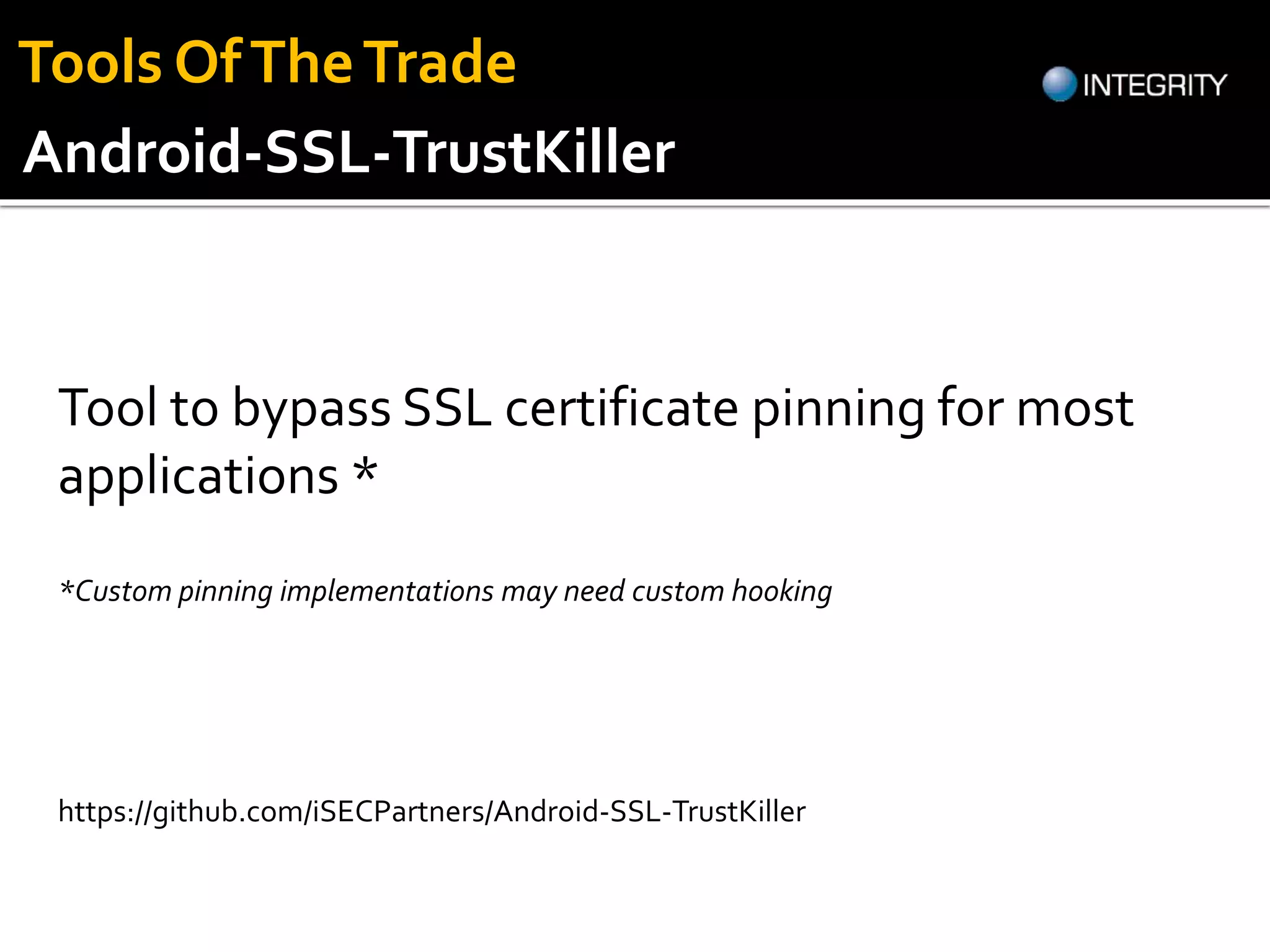 Tools Of The Trade

INTEGRITY

Android-SSL-TrustKiller

Tool to bypass SSL certificate pinning for most applications *

*Custom pinning implementations may need custom hooking

https://github.com/iSECPartners/Android-SSL-TrustKiller